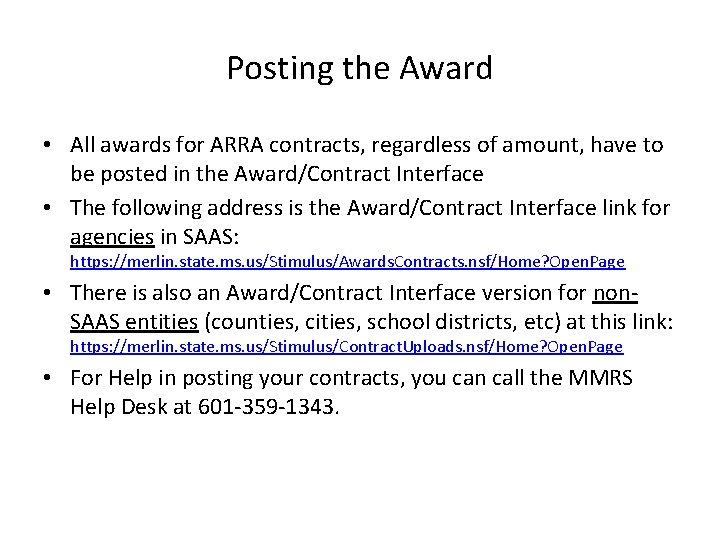 Posting the Award

• All awards for ARRA contracts, regardless of amount, have to be posted in the Award/Contract Interface

• The following address is the Award/Contract Interface link for agencies in SAAS: https://merlin.state.ms.us/Stimulus/AwardsContracts.nsf/Home?OpenPage

• There is also an Award/Contract Interface version for non-SAAS entities (counties, cities, school districts, etc) at this link: https://merlin.state.ms.us/Stimulus/ContractUploads.nsf/Home?OpenPage

• For Help in posting your contracts, you can call the MMRS Help Desk at 601-359-1343.